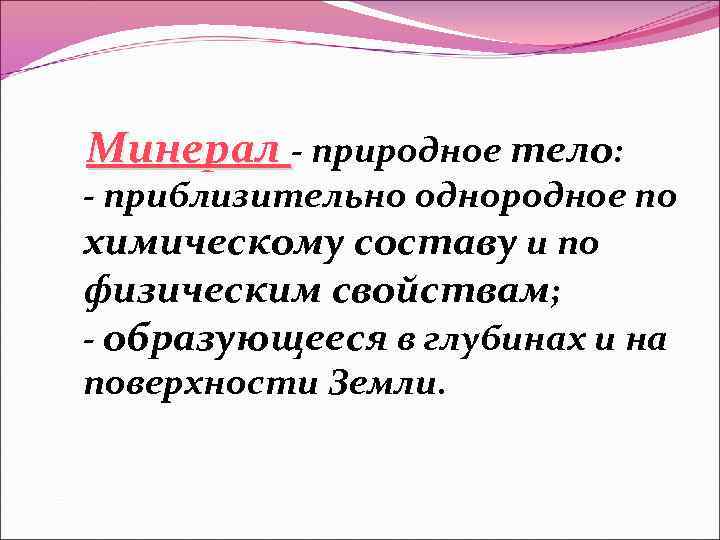 Минерал - природное тело:
- приблизительно однородное по химическому составу и по физическим свойствам;
- образующееся в глубинах и на поверхности Земли.